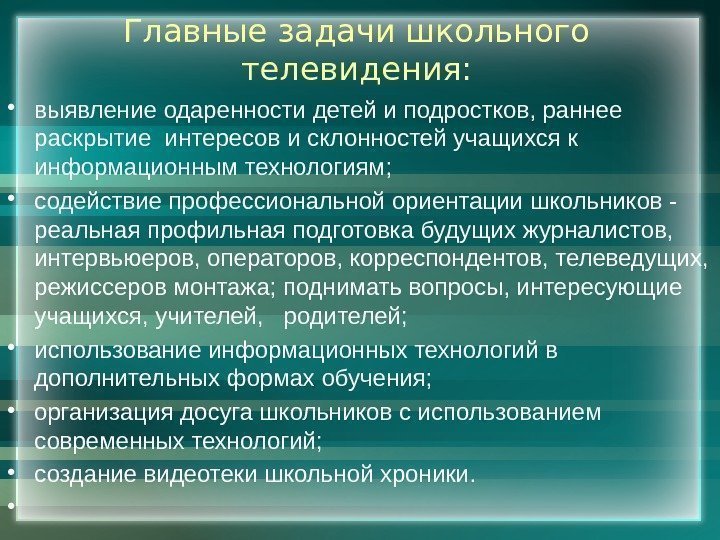 Главные задачи школьного телевидения:

• выявление одаренности детей и подростков, раннее раскрытие интересов и склонностей учащихся к информационным технологиям;
• содействие профессиональной ориентации школьников - реальная профильная подготовка будущих журналистов, интервьюеров, операторов, корреспондентов, телеведущих, режиссеров монтажа; поднимать вопросы, интересующие учащихся, учителей, родителей;
• использование информационных технологий в дополнительных формах обучения;
• организация досуга школьников с использованием современных технологий;
• создание видеотеки школьной хроники.
•